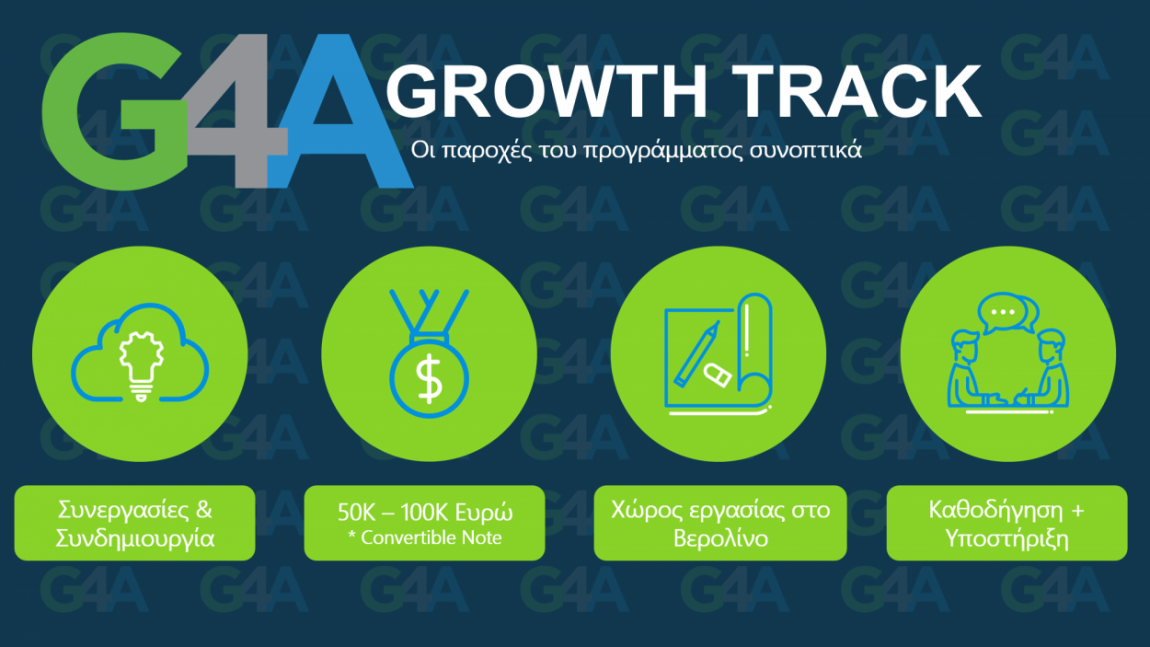 G4A GROWTH TRACK

Οι παροχές του προγράμματος συνοπτικά

$

Συνεργασίες & Συνδημιουργία

50K – 100K Ευρώ
* Convertible Note

Χώρος εργασίας στο Βερολίνο

Καθοδήγηση + Υποστήριξη